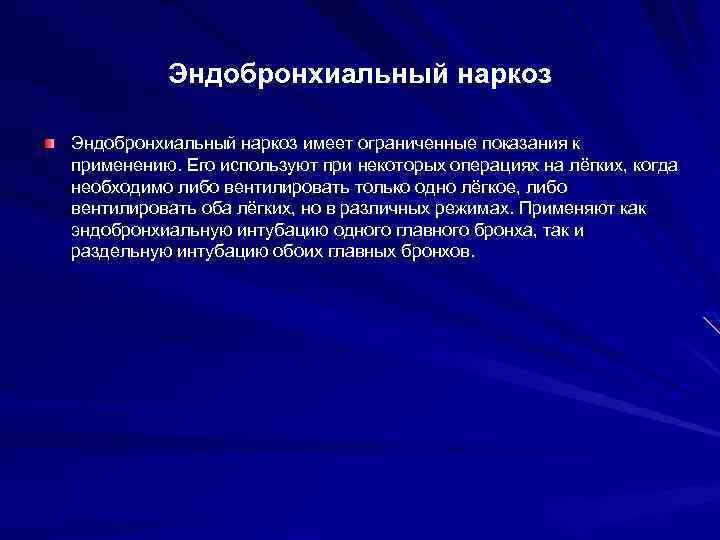 Эндобронхиальный наркоз

Эндобронхиальный наркоз имеет ограниченные показания к применению. Его используют при некоторых операциях на лёгких, когда необходимо либо вентилировать только одно лёгкое, либо вентилировать оба лёгких, но в различных режимах. Применяют как эндобронхиальную интубацию одного главного бронха, так и раздельную интубацию обоих главных бронхов.